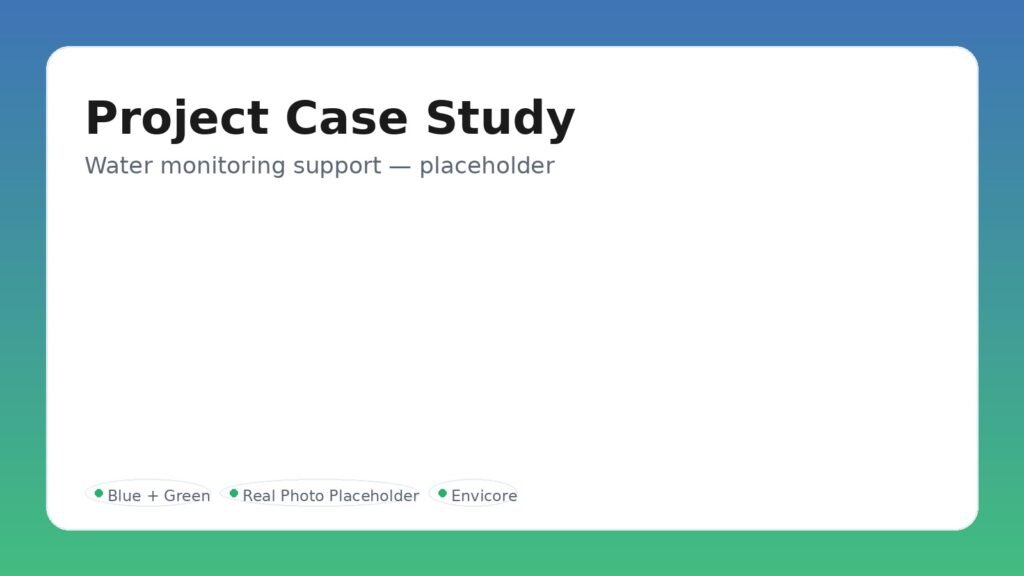 Project Case Study

Water monitoring support — placeholder

Blue + Green
Real Photo Placeholder
Envicore